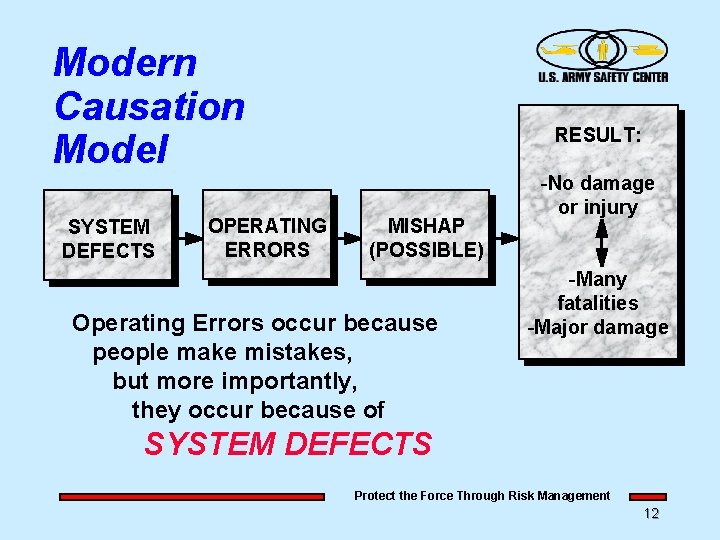 Modern Causation Model

U.S. ARMY SAFETY CENTER

SYSTEM DEFECTS

OPERATING ERRORS

MISHAP (POSSIBLE)

RESULT:

-No damage or injury

-Many fatalities
-Major damage

Operating Errors occur because people make mistakes, but more importantly, they occur because of SYSTEM DEFECTS

Protect the Force Through Risk Management

12